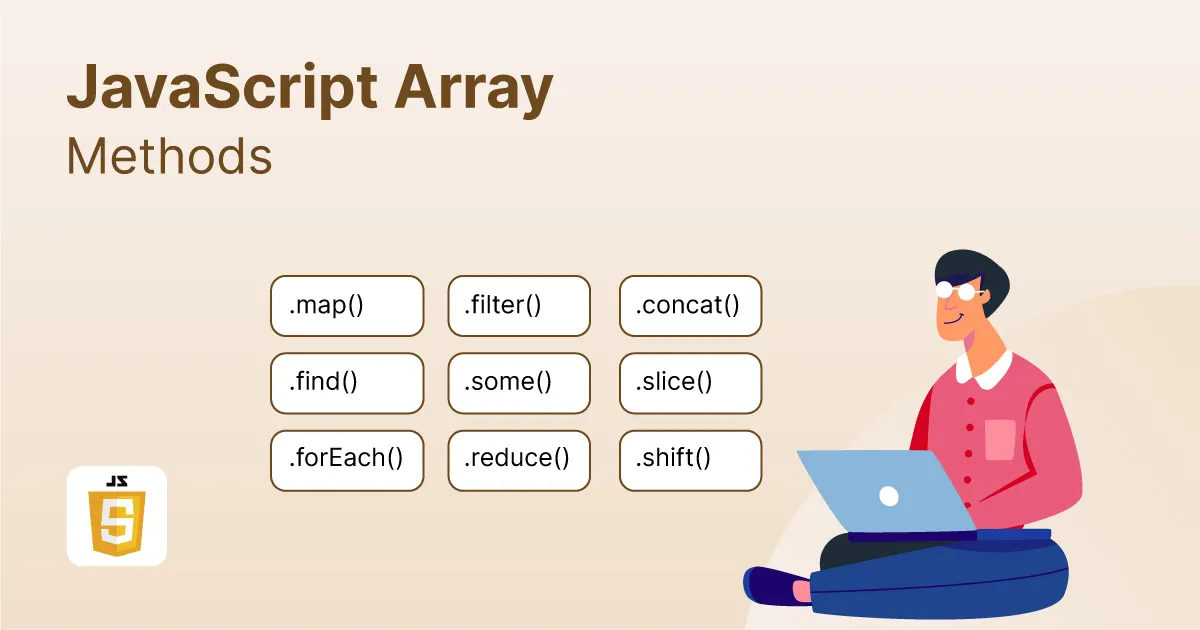 JavaScript Array
Methods

.map()
.filter()
.concat()
.find()
.some()
.slice()
.forEach()
.reduce()
.shift()

JS
5